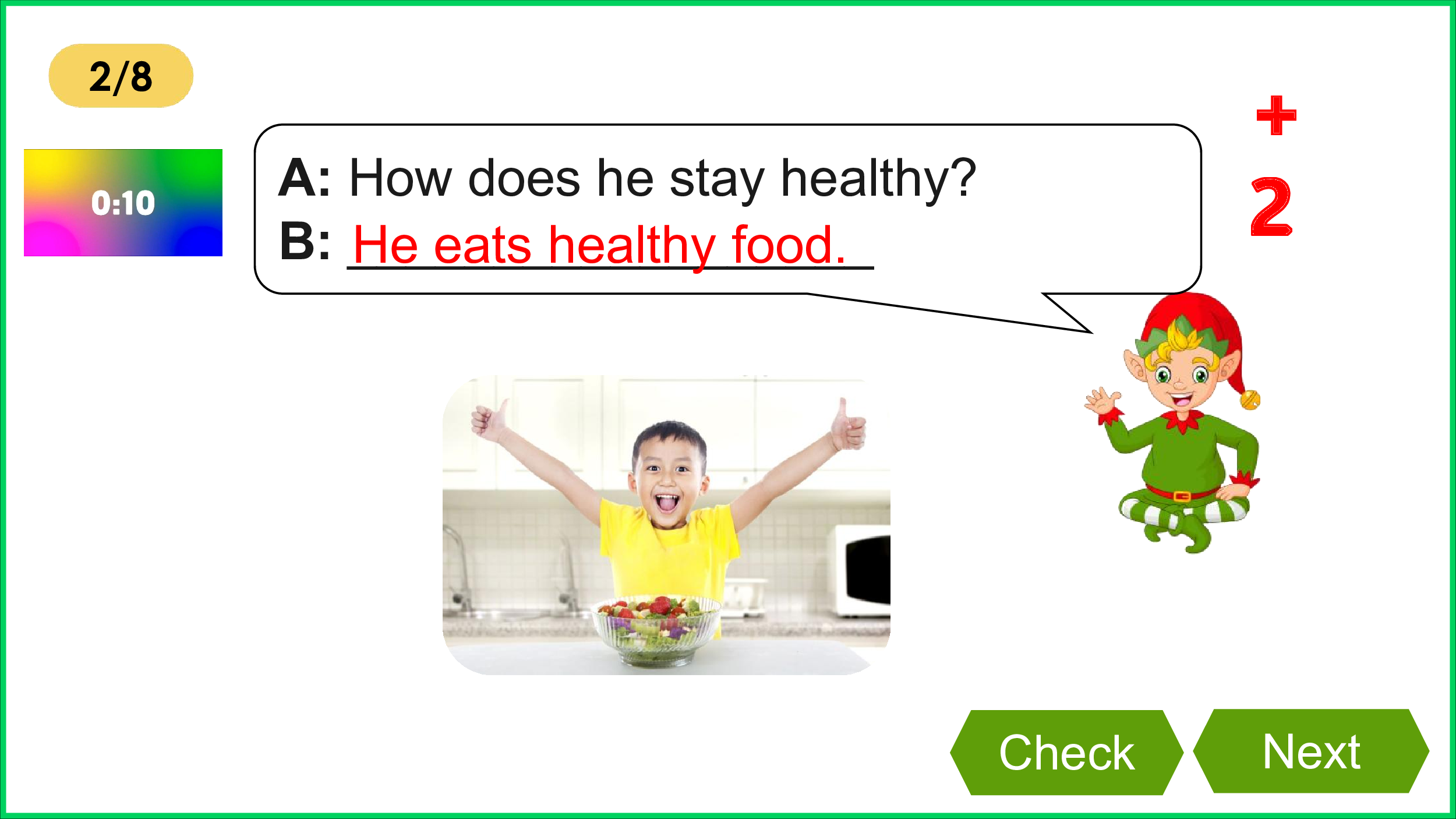 2/8

0:10

A: How does he stay healthy?
B: He eats healthy food.

+
2

Check

Next